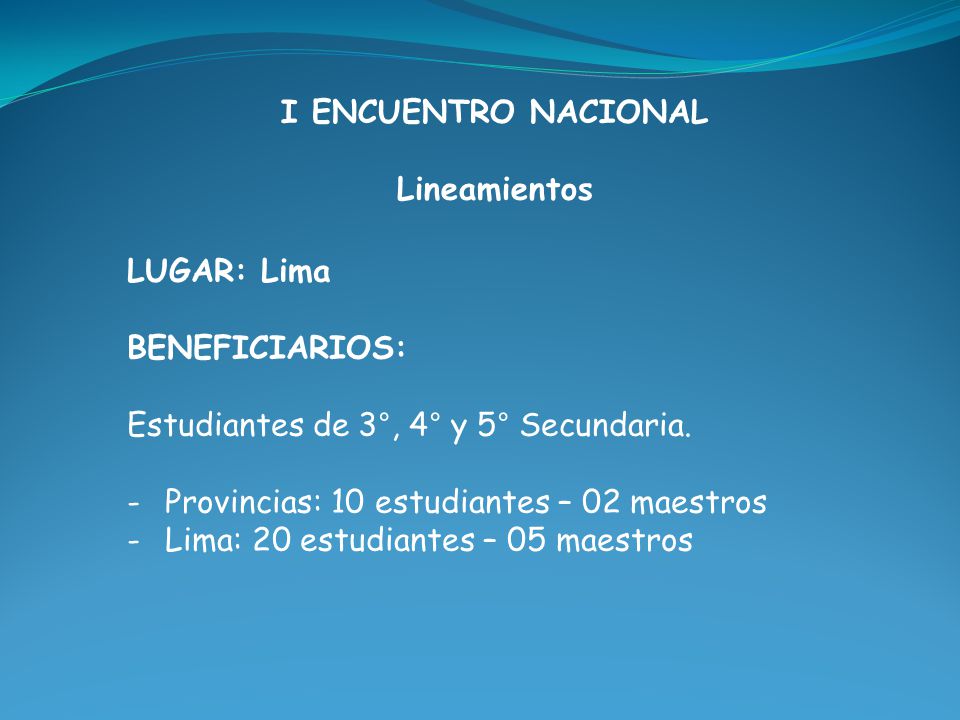 I ENCUENTRO NACIONAL

Lineamientos

LUGAR: Lima

BENEFICIARIOS:

Estudiantes de 3°, 4° y 5° Secundaria.

- Provincias: 10 estudiantes – 02 maestros
- Lima: 20 estudiantes – 05 maestros